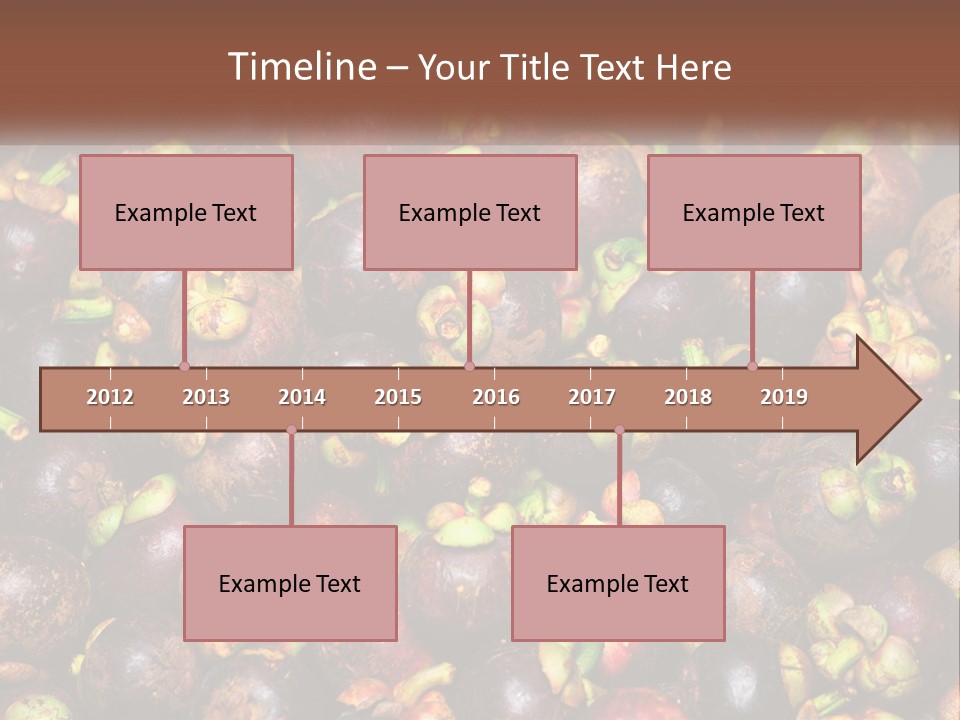 Timeline – Your Title Text Here

Example Text

Example Text

Example Text

2012 2013 2014 2015 2016 2017 2018 2019

Example Text

Example Text